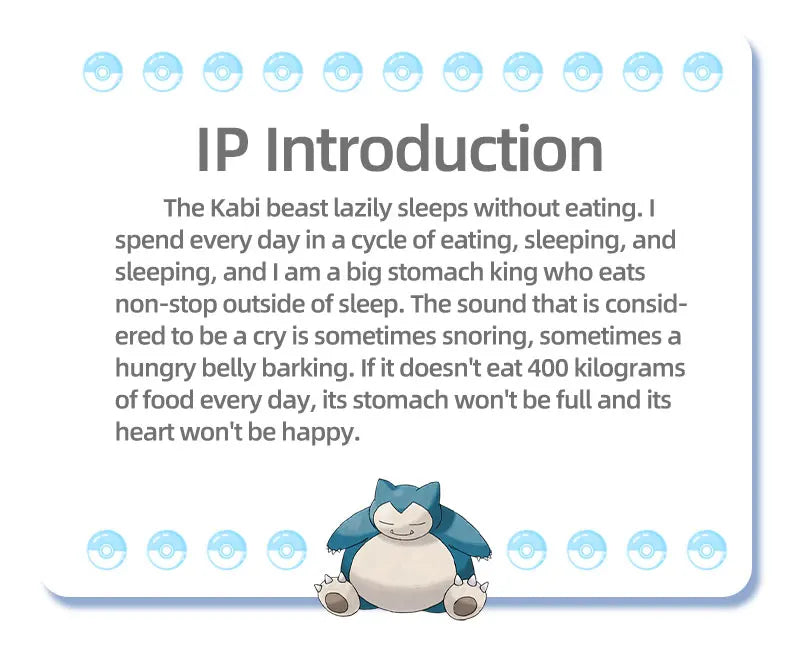 IP Introduction

The Kabi beast lazily sleeps without eating. I spend every day in a cycle of eating, sleeping, and sleeping, and I am a big stomach king who eats non-stop outside of sleep. The sound that is considered to be a cry is sometimes snoring, sometimes a hungry belly barking. If it doesn't eat 400 kilograms of food every day, its stomach won't be full and its heart won't be happy.